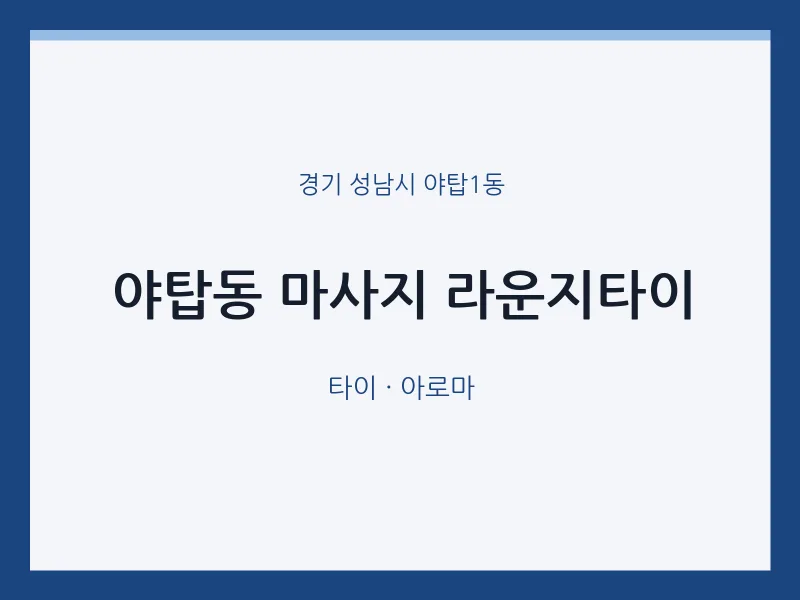 경기 성남시 야탑1동

야탑동 마사지 라운지타이

타이 · 아로마